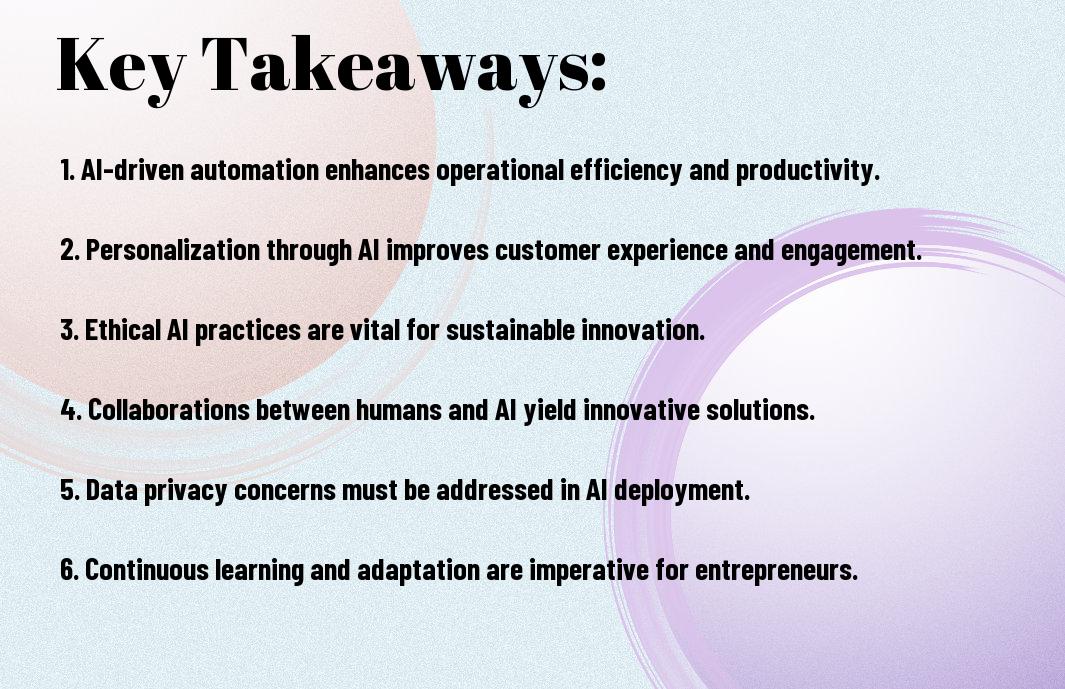 Key Takeaways:

1. AI-driven automation enhances operational efficiency and productivity.

2. Personalization through AI improves customer experience and engagement.

3. Ethical AI practices are vital for sustainable innovation.

4. Collaborations between humans and AI yield innovative solutions.

5. Data privacy concerns must be addressed in AI deployment.

6. Continuous learning and adaptation are imperative for entrepreneurs.